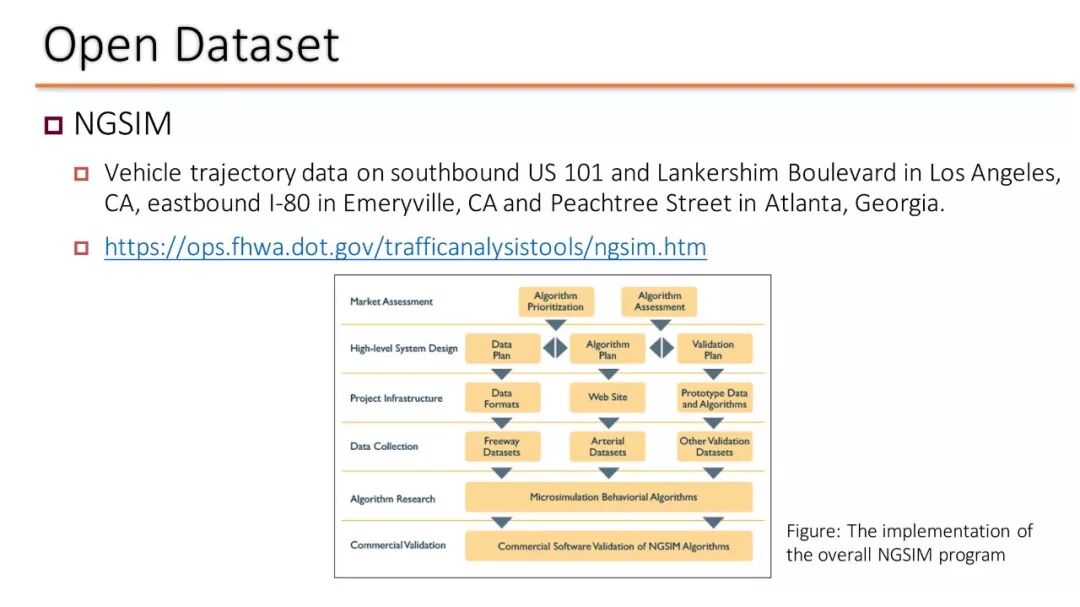 Open Dataset

NGSIM

Vehicle trajectory data on southbound US 101 and Lankershim Boulevard in Los Angeles, CA, eastbound I-80 in Emeryville, CA and Peachtree Street in Atlanta, Georgia.

https://ops.fhwa.dot.gov/trafficanalysistools/ngsim.htm

Market Assessment
Algorithm Prioritization
Algorithm Assessment
High-level System Design
Data Plan
Algorithm Plan
Validation Plan
Project Infrastructure
Data Formats
Web Site
Prototype Data and Algorithms
Data Collection
Freeway Datasets
Arterial Datasets
Other Validation Datasets
Algorithm Research
Microsimulation Behaviorial Algorithms
Commercial Validation
Commercial Software Validation of NGSIM Algorithms

Figure: The implementation of the overall NGSIM program